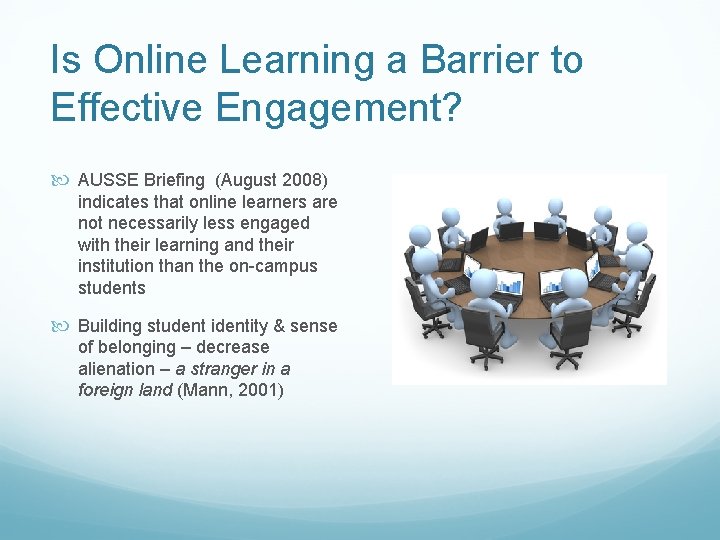 Is Online Learning a Barrier to Effective Engagement?

AUSSE Briefing (August 2008) indicates that online learners are not necessarily less engaged with their learning and their institution than the on-campus students

Building student identity & sense of belonging – decrease alienation – a stranger in a foreign land (Mann, 2001)